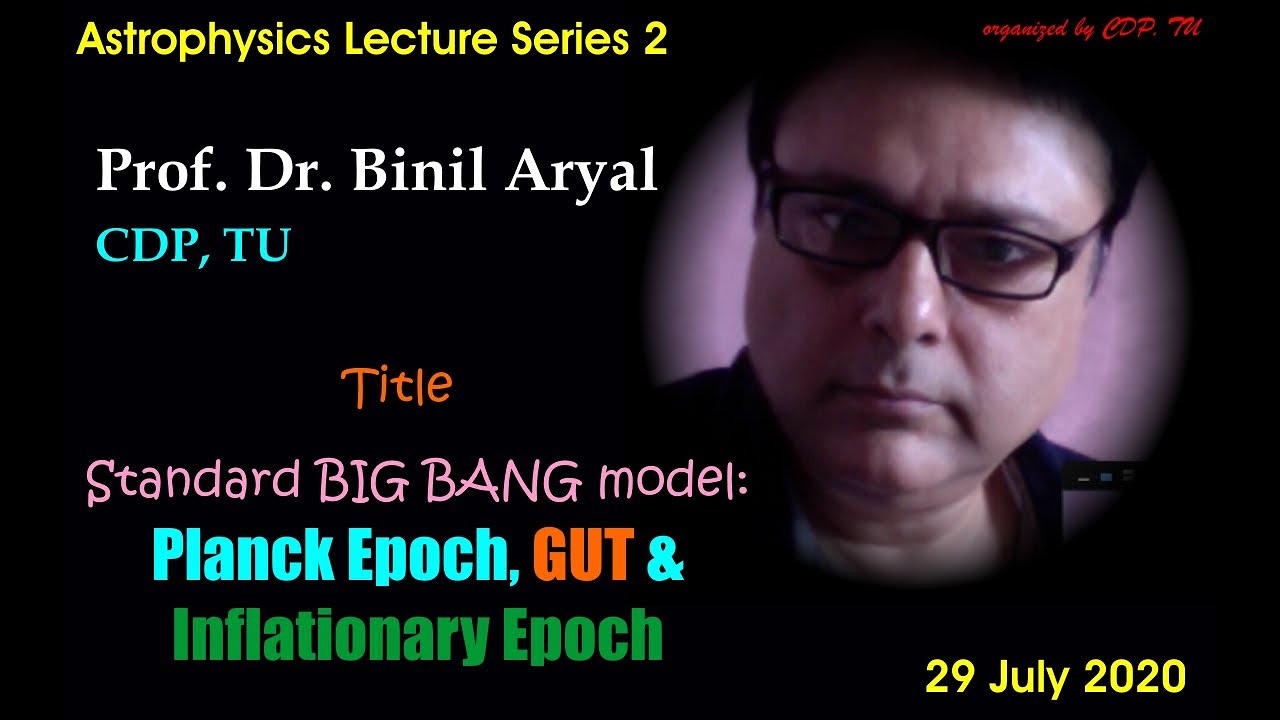 Astrophysics Lecture Series 2

organized by CDP, TU

Prof. Dr. Binil Aryal

CDP, TU

Title

Standard BIG BANG model:

Planck Epoch, GUT & Inflationary Epoch

29 July 2020